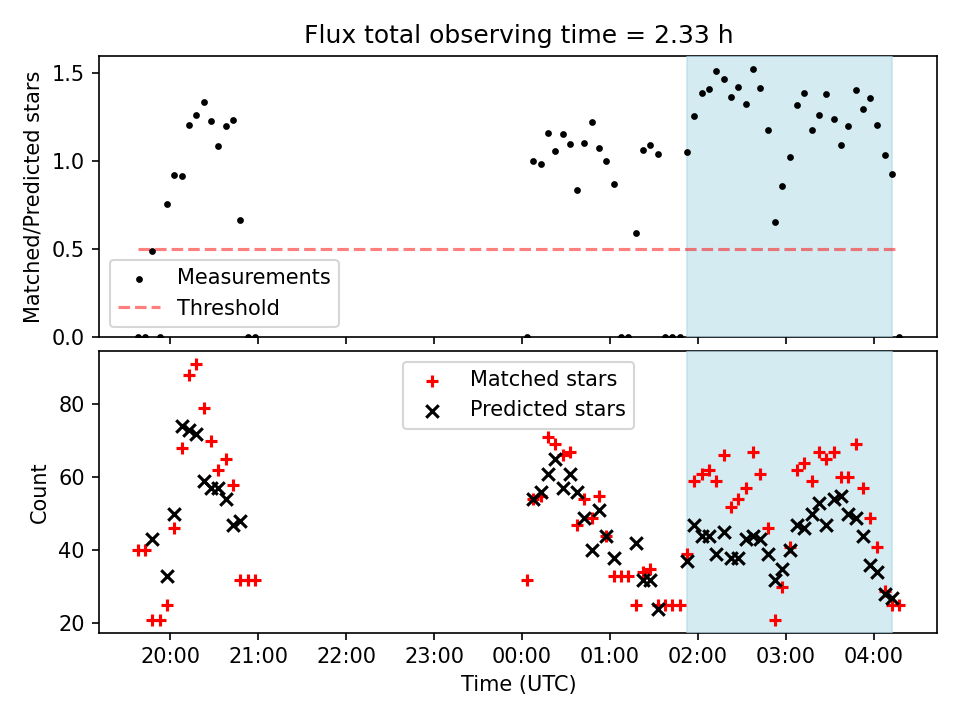 Flux total observing time = 2.33 h

Matched/Predicted stars

1.5
1.0
0.5
0.0

Measurements
Threshold

Count

80
60
40
20

Matched stars
Predicted stars

20:00
21:00
22:00
23:00
00:00
01:00
02:00
03:00
04:00

Time (UTC)